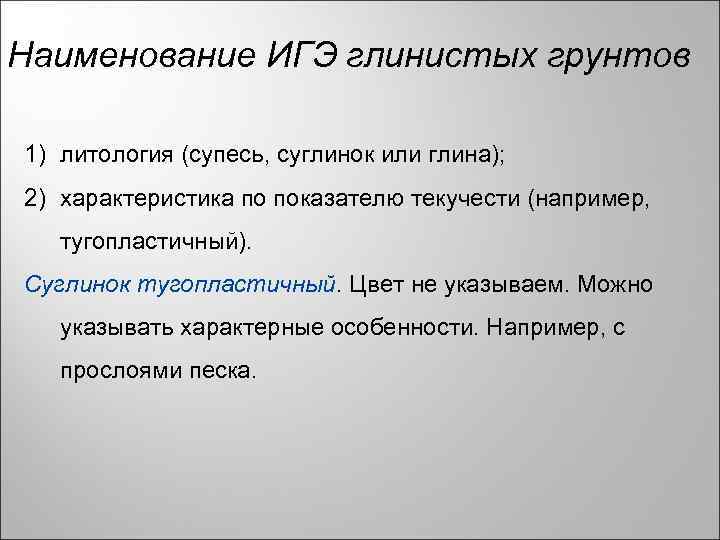 Наименование ИГЭ глинистых грунтов

1) литология (супесь, суглинок или глина);
2) характеристика по показателю текучести (например, тугопластичный).

Суглинок тугопластичный. Цвет не указываем. Можно указывать характерные особенности. Например, с прослоями песка.